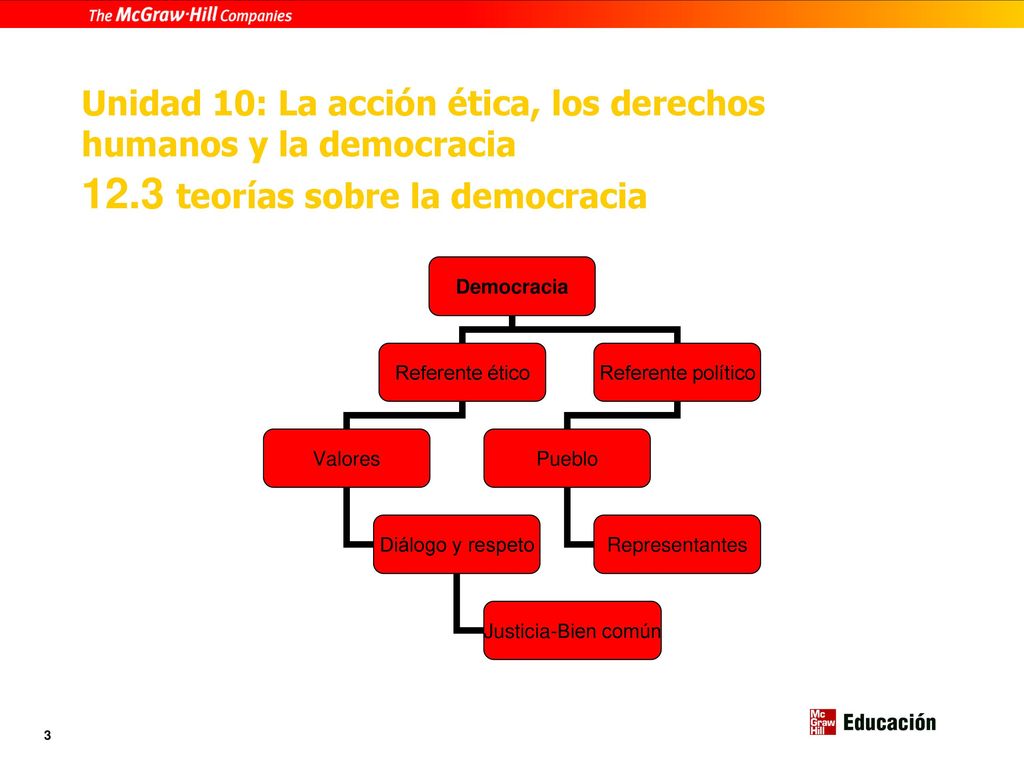 The McGraw·Hill Companies

Unidad 10: La acción ética, los derechos humanos y la democracia
12.3 teorías sobre la democracia

Democracia

Referente ético

Referente político

Valores

Pueblo

Diálogo y respeto

Representantes

Justicia-Bien común

3

Mc Graw Hill Educación